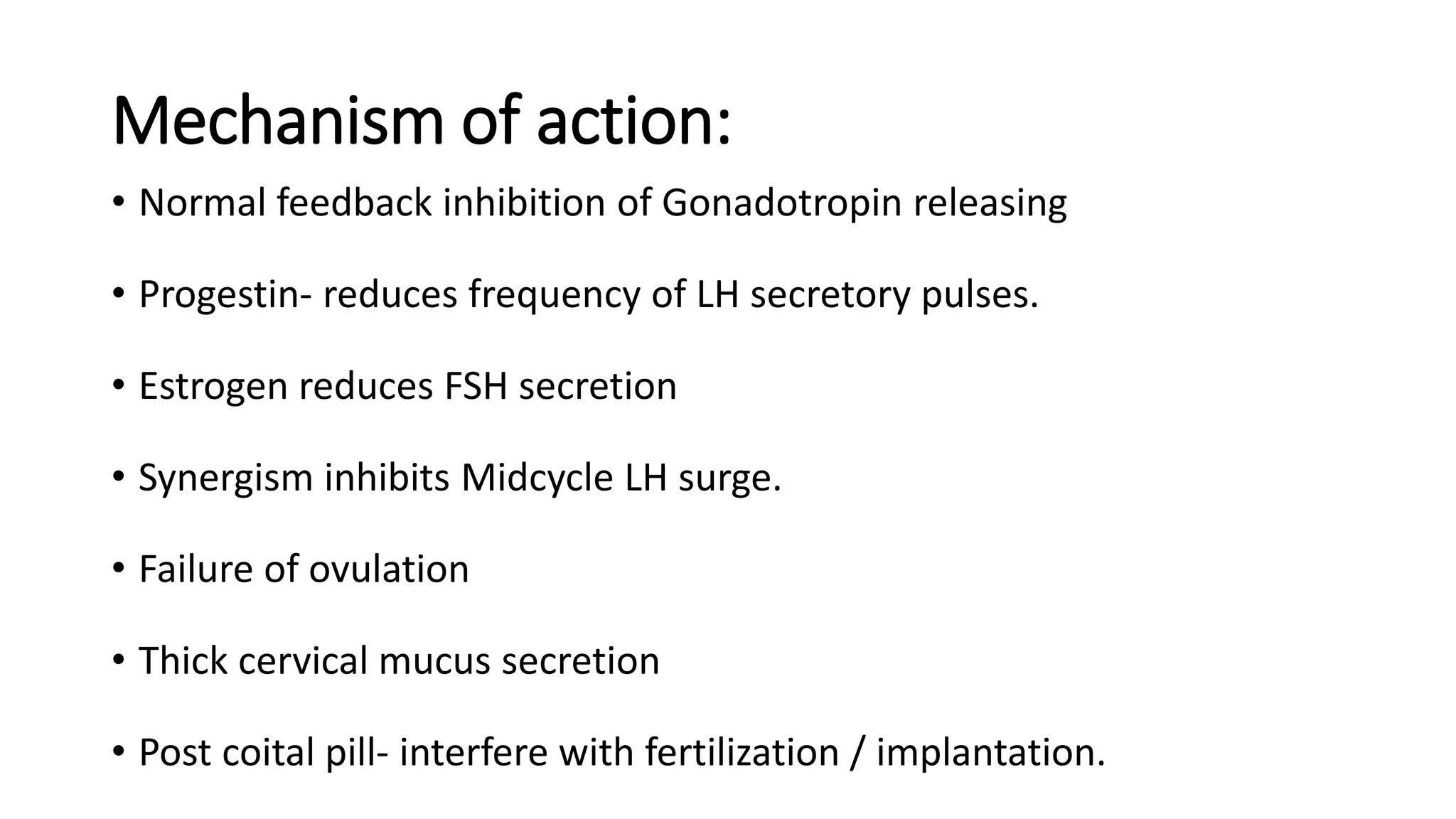 Mechanism of action:

• Normal feedback inhibition of Gonadotropin releasing

• Progestin- reduces frequency of LH secretory pulses.

• Estrogen reduces FSH secretion

• Synergism inhibits Midcycle LH surge.

• Failure of ovulation

• Thick cervical mucus secretion

• Post coital pill- interfere with fertilization / implantation.